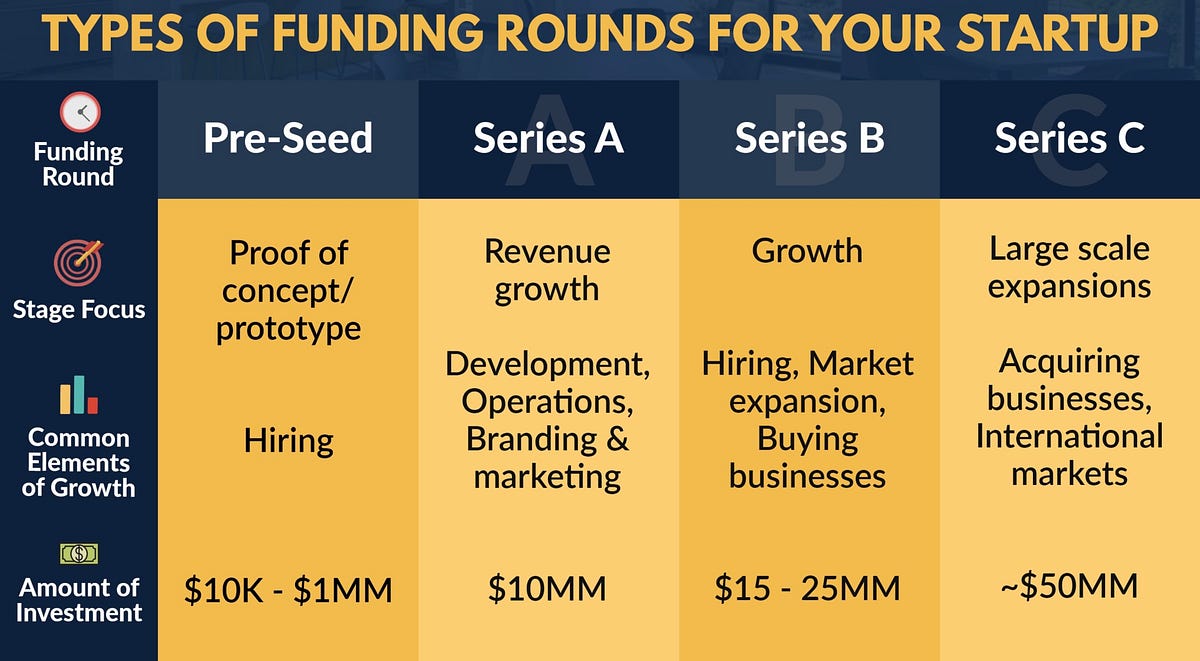 TYPES OF FUNDING ROUNDS FOR YOUR STARTUP

| Funding Round | Pre-Seed | Series A | Series B | Series C |
|---|---|---|---|---|
| Stage Focus | Proof of concept/ prototype | Revenue growth | Growth | Large scale expansions |
| Common Elements of Growth | Hiring | Development, Operations, Branding & marketing | Hiring, Market expansion, Buying businesses | Acquiring businesses, International markets |
| Amount of Investment | \$10K - \$1MM | \$10MM | \$15 - 25MM | ~\$50MM |